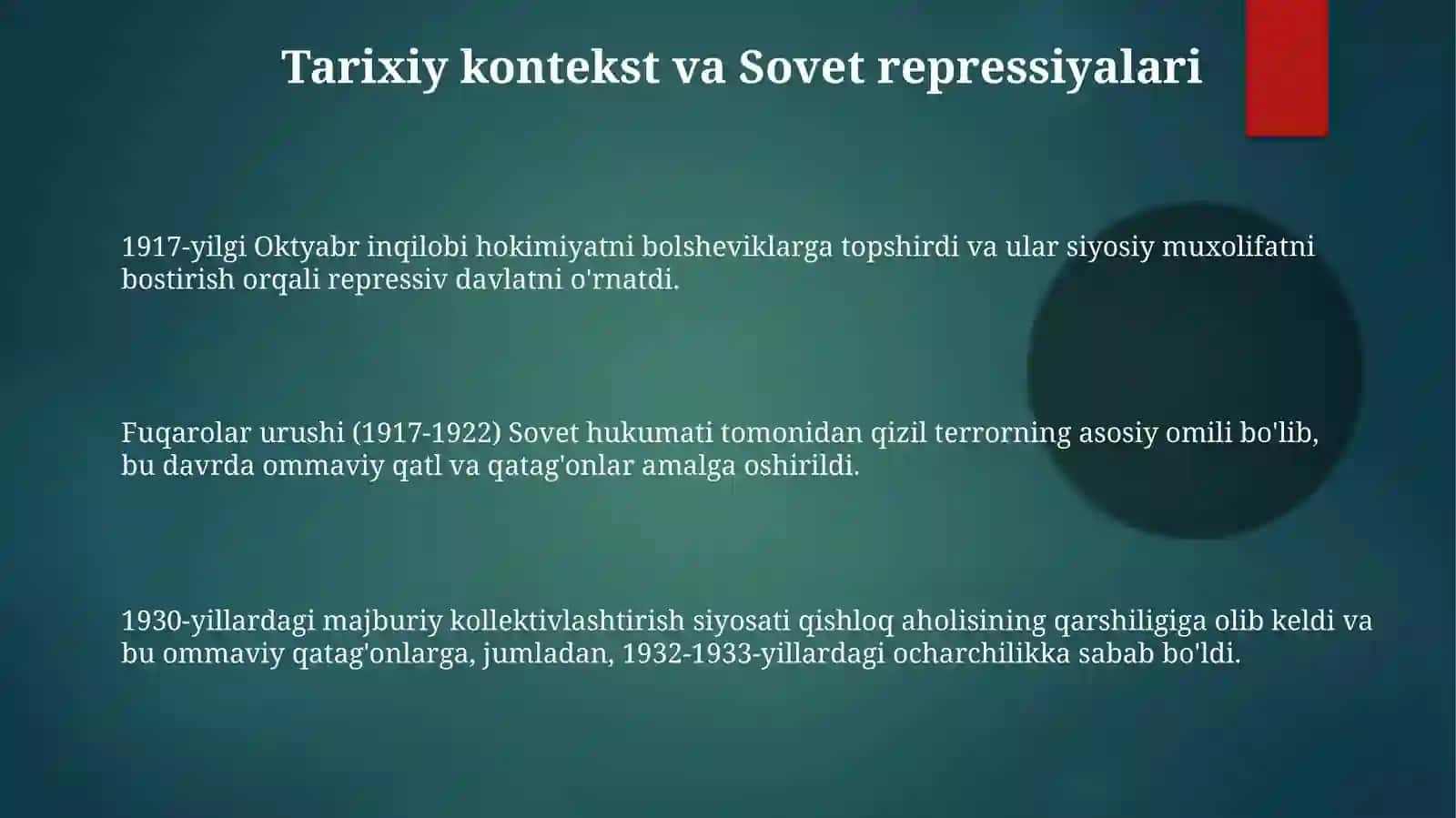 Tarixiy kontekst va Sovet repressiyalari

1917-yilgi Oktyabr inqilobi hokimiyatni bolsheviklarga topshirdi va ular siyosiy muxolifatni bostirish orqali repressiv davlatni o'rnatdi.

Fuqarolar urushi (1917-1922) Sovet hukumati tomonidan qizil terrorning asosiy omili bo'lib, bu davrda ommaviy qatl va qatag'onlar amalga oshirildi.

1930-yillardagi majburiy kollektivlashtirish siyosati qishloq aholisining qarshiligiga olib keldi va bu ommaviy qatag'onlarga, jumladan, 1932-1933-yillardagi ocharchilikka sabab bo'ldi.